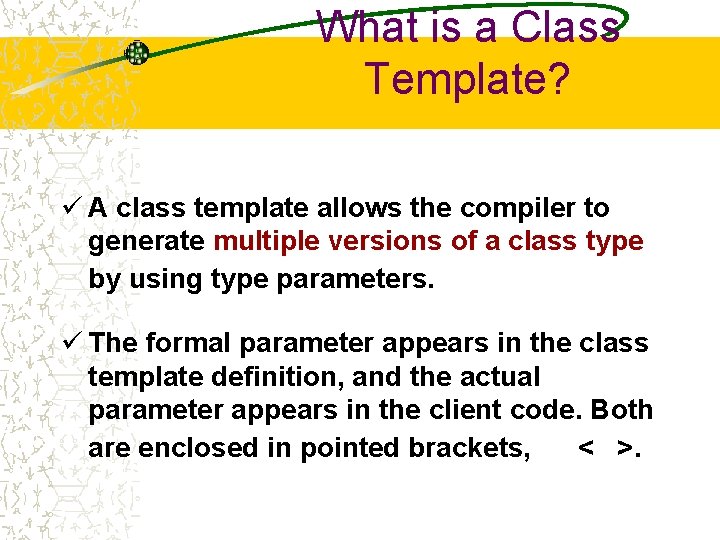 What is a Class Template?

✓ A class template allows the compiler to generate multiple versions of a class type by using type parameters.

✓ The formal parameter appears in the class template definition, and the actual parameter appears in the client code. Both are enclosed in pointed brackets, < >.